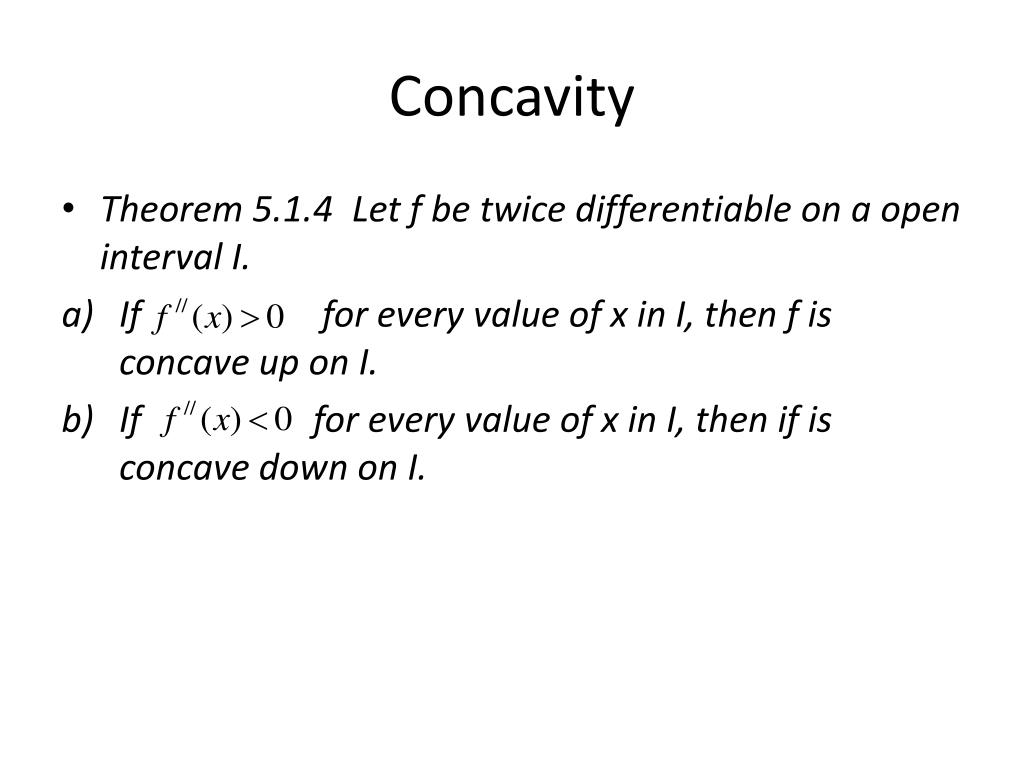 Concavity

• Theorem 5.1.4 Let f be twice differentiable on a open interval I.

a) If $f''(x) > 0$ for every value of x in I, then f is concave up on I.

b) If $f''(x) < 0$ for every value of x in I, then if is concave down on I.